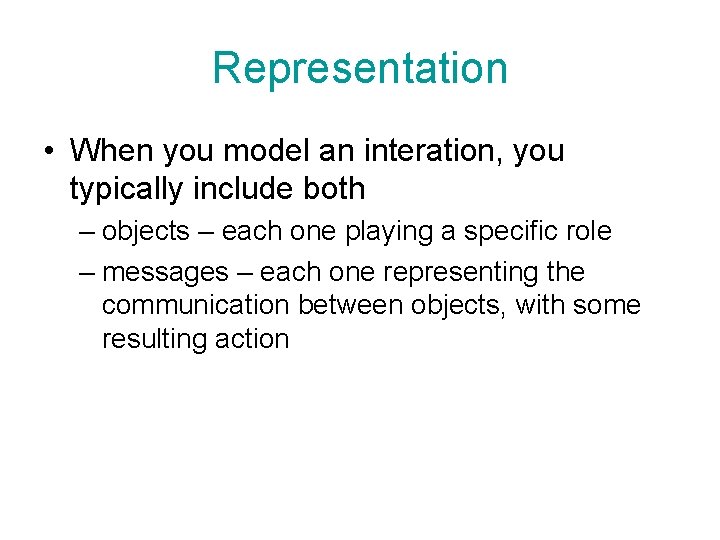 Representation

• When you model an interation, you typically include both

– objects – each one playing a specific role

– messages – each one representing the communication between objects, with some resulting action